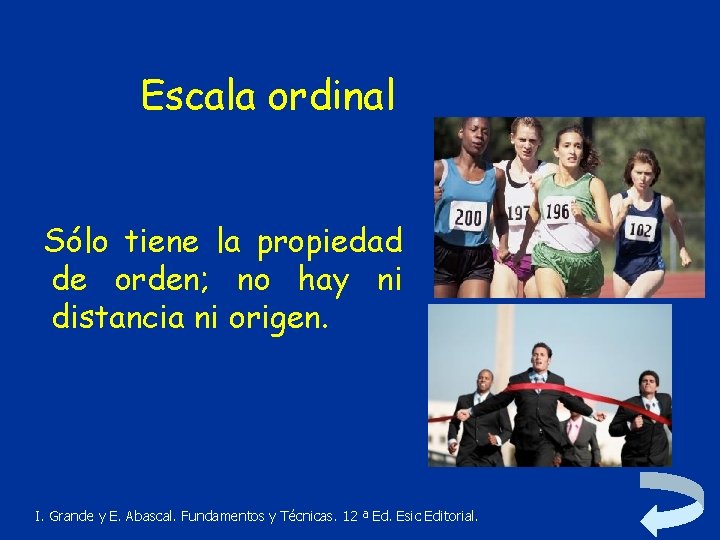 Escala ordinal

Sólo tiene la propiedad de orden; no hay ni distancia ni origen.

200

197

196

102

I. Grande y E. Abascal. Fundamentos y Técnicas. 12 ª Ed. Esic Editorial.